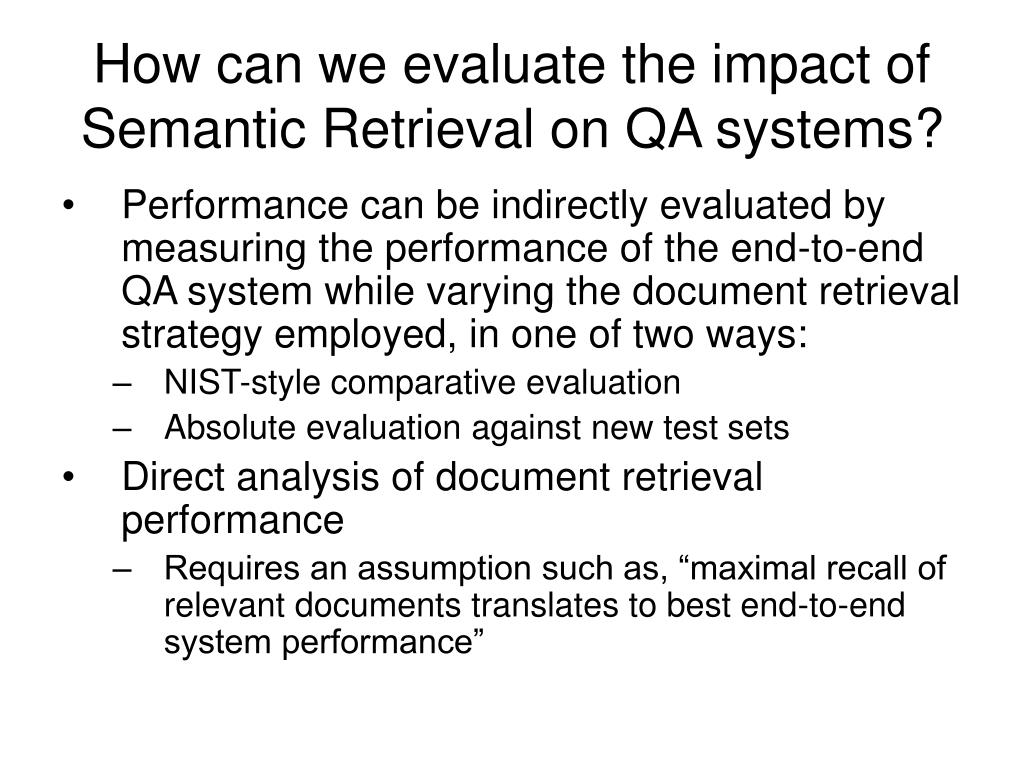 How can we evaluate the impact of Semantic Retrieval on QA systems?

• Performance can be indirectly evaluated by measuring the performance of the end-to-end QA system while varying the document retrieval strategy employed, in one of two ways:
– NIST-style comparative evaluation
– Absolute evaluation against new test sets
• Direct analysis of document retrieval performance
– Requires an assumption such as, “maximal recall of relevant documents translates to best end-to-end system performance”